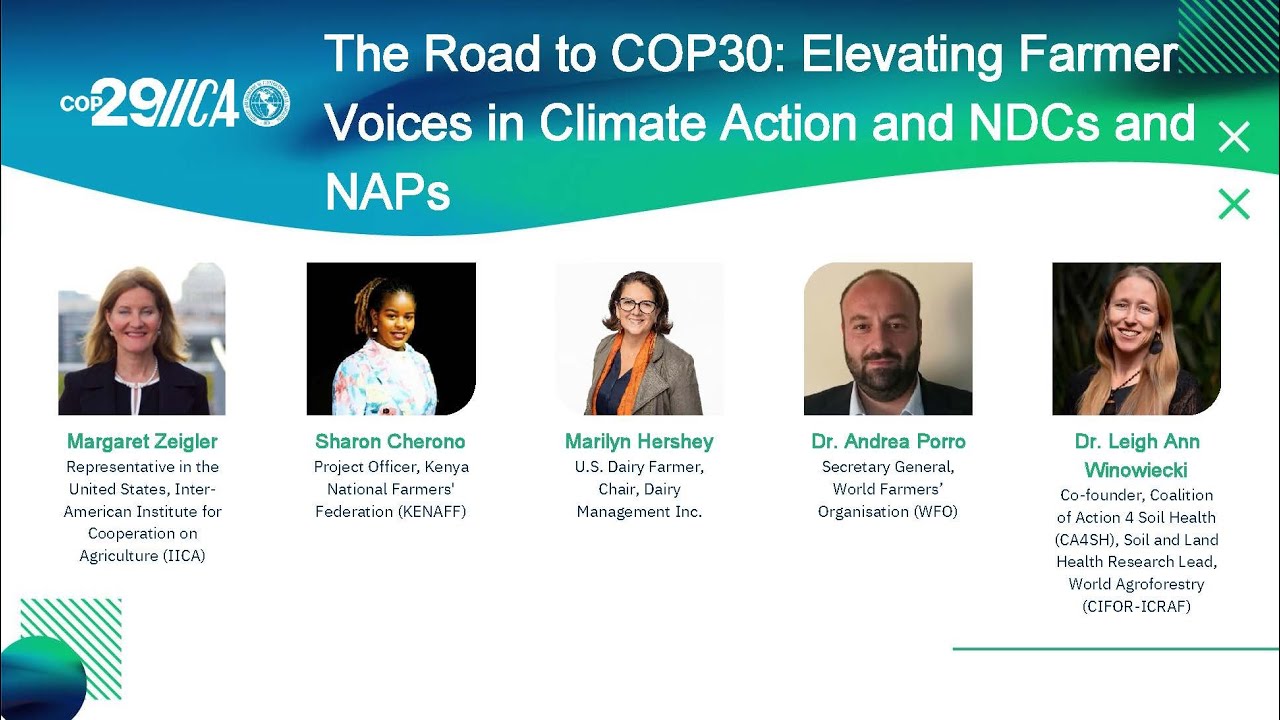 COP29 IICA

The Road to COP30: Elevating Farmer Voices in Climate Action and NDCs and NAPs

Margaret Zeigler
Representative in the United States, Inter-American Institute for Cooperation on Agriculture (IICA)

Sharon Cherono
Project Officer, Kenya National Farmers' Federation (KENAFF)

Marilyn Hershey
U.S. Dairy Farmer, Chair, Dairy Management Inc.

Dr. Andrea Porro
Secretary General, World Farmers' Organisation (WFO)

Dr. Leigh Ann Winowiecki
Co-founder, Coalition of Action 4 Soil Health (CA4SH), Soil and Land Health Research Lead, World Agroforestry (CIFOR-ICRAF)